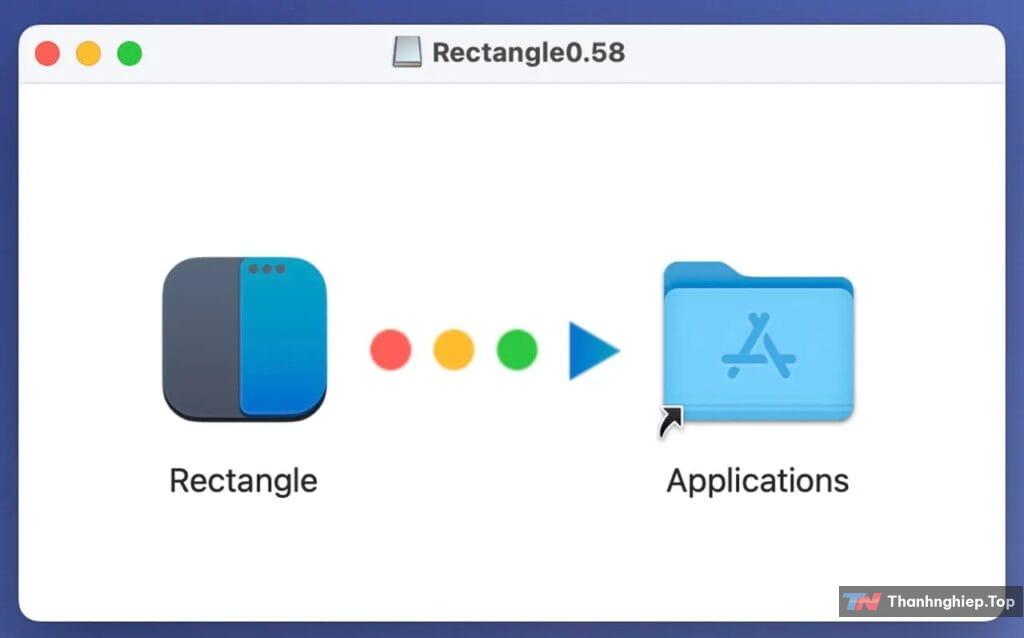 Rectangle0.58

Rectangle

Applications

TN Thanhnghiep.Top